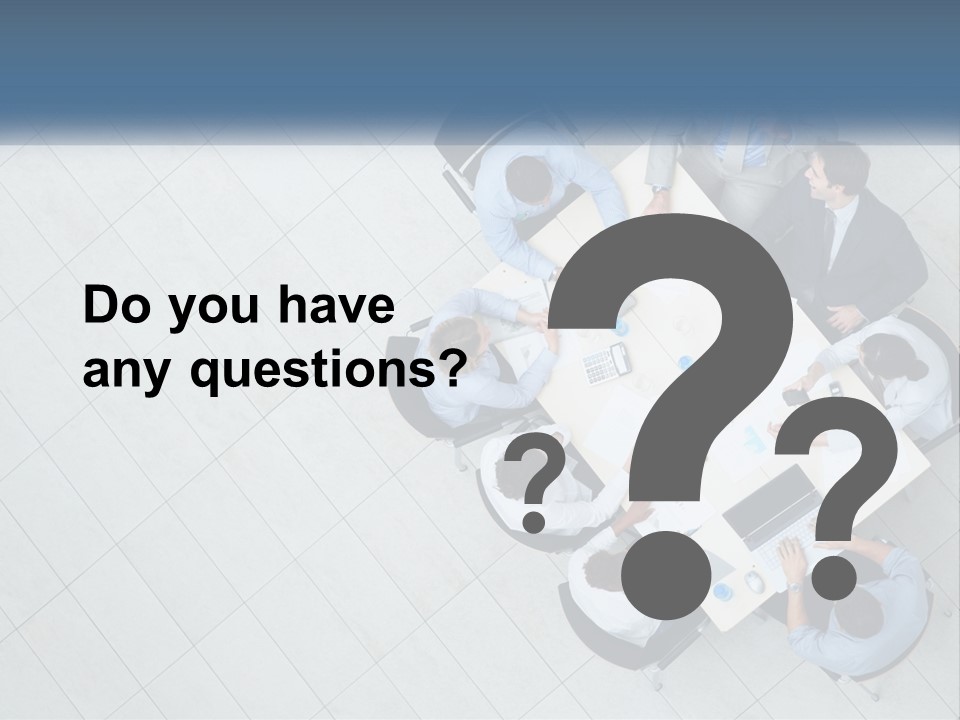 Do you have any questions?

?

?

?